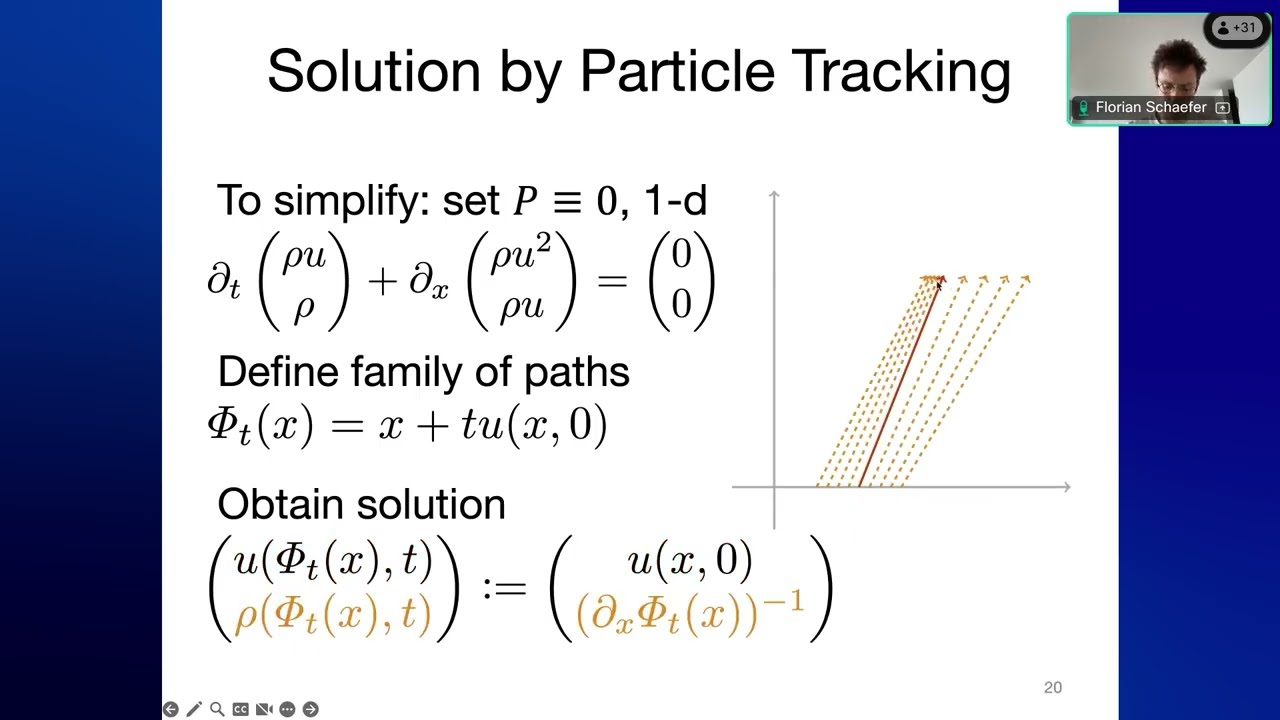 Solution by Particle Tracking

+31
Florian Schaefer

To simplify: set $P \equiv 0$, 1-d
$\partial_t \begin{pmatrix} \rho u \\ \rho \end{pmatrix} + \partial_x \begin{pmatrix} \rho u^2 \\ \rho u \end{pmatrix} = \begin{pmatrix} 0 \\ 0 \end{pmatrix}$

Define family of paths
$\Phi_t(x) = x + tu(x, 0)$

Obtain solution
$\begin{pmatrix} u(\Phi_t(x), t) \\ \rho(\Phi_t(x), t) \end{pmatrix} := \begin{pmatrix} u(x, 0) \\ (\partial_x \Phi_t(x))^{-1} \end{pmatrix}$

20